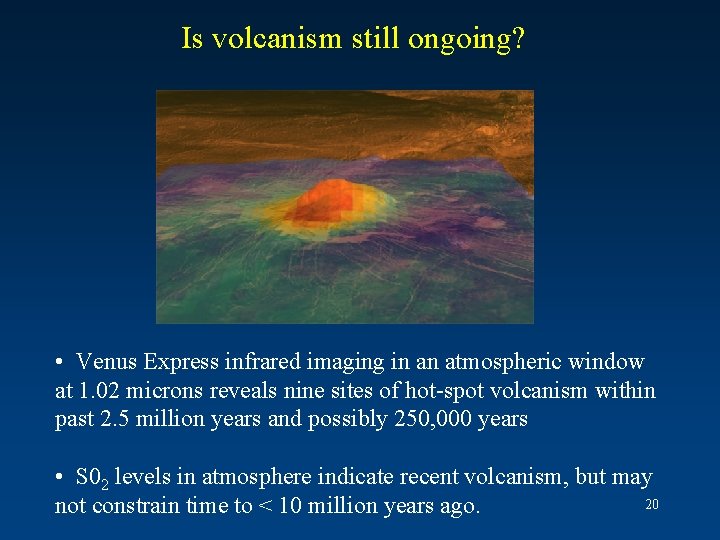 Is volcanism still ongoing?

• Venus Express infrared imaging in an atmospheric window at 1.02 microns reveals nine sites of hot-spot volcanism within past 2.5 million years and possibly 250,000 years

• $S0_2$ levels in atmosphere indicate recent volcanism, but may not constrain time to < 10 million years ago.

20